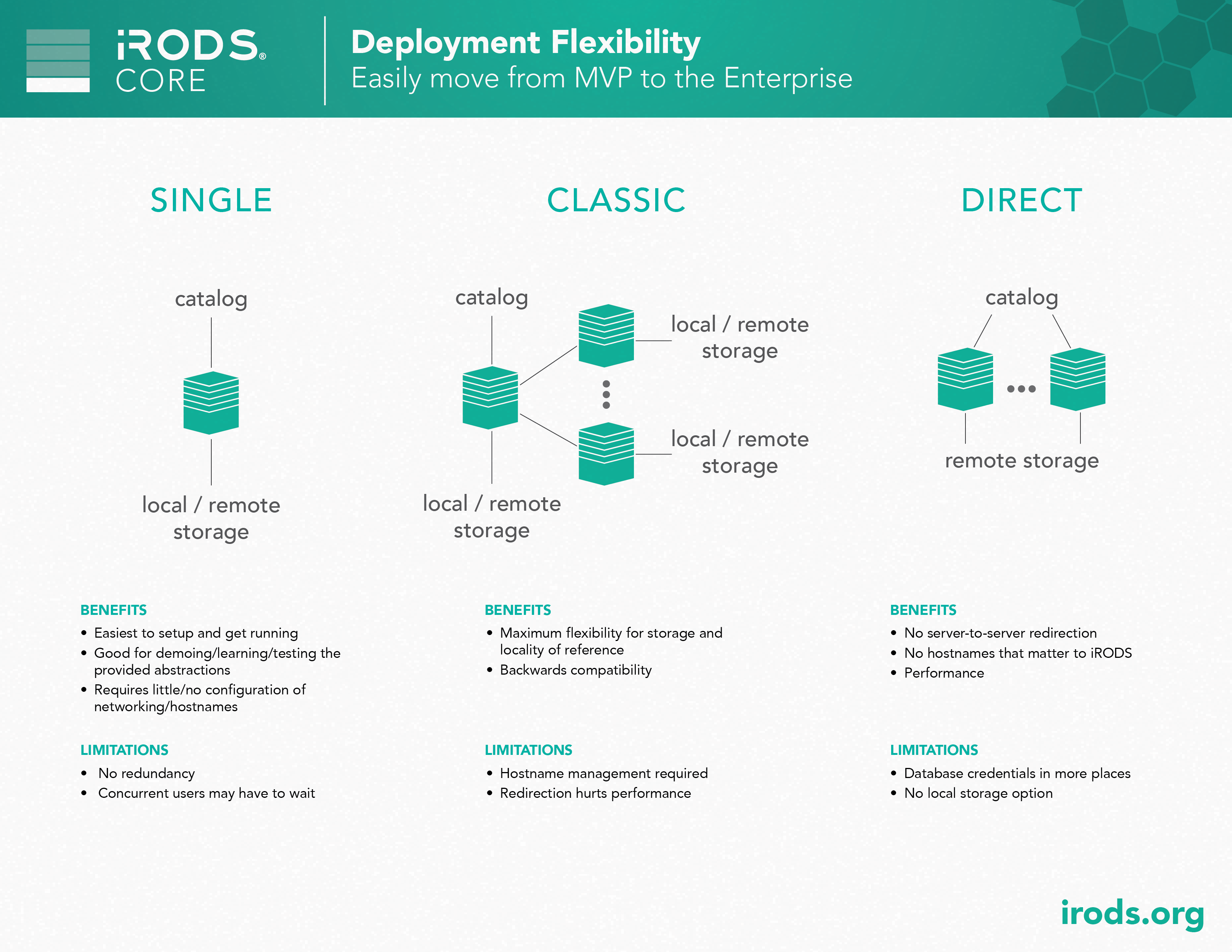 iRODS® CORE

Deployment Flexibility
Easily move from MVP to the Enterprise

SINGLE

catalog

local / remote storage

BENEFITS
• Easiest to setup and get running
• Good for demoing/learning/testing the provided abstractions
• Requires little/no configuration of networking/hostnames

LIMITATIONS
• No redundancy
• Concurrent users may have to wait

CLASSIC

catalog

local / remote storage

local / remote storage

local / remote storage

BENEFITS
• Maximum flexibility for storage and locality of reference
• Backwards compatibility

LIMITATIONS
• Hostname management required
• Redirection hurts performance

DIRECT

catalog

remote storage

BENEFITS
• No server-to-server redirection
• No hostnames that matter to iRODS
• Performance

LIMITATIONS
• Database credentials in more places
• No local storage option

irods.org